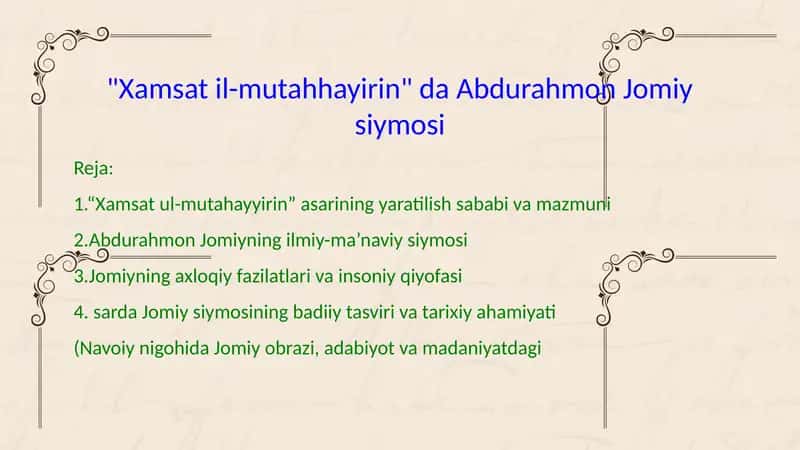 "Xamsat il-mutahhayirin" da Abdurahmon Jomiy siymosi

Reja:

1.“Xamsat ul-mutahayyirin” asarining yaratilish sababi va mazmuni

2.Abdurahmon Jomiyning ilmiy-ma’naviy siymosi

3.Jomiyning axloqiy fazilatlari va insoniy qiyofasi

4. sarda Jomiy siymosining badiiy tasviri va tarixiy ahamiyati

(Navoiy nigohida Jomiy obrazi, adabiyot va madaniyatdagi